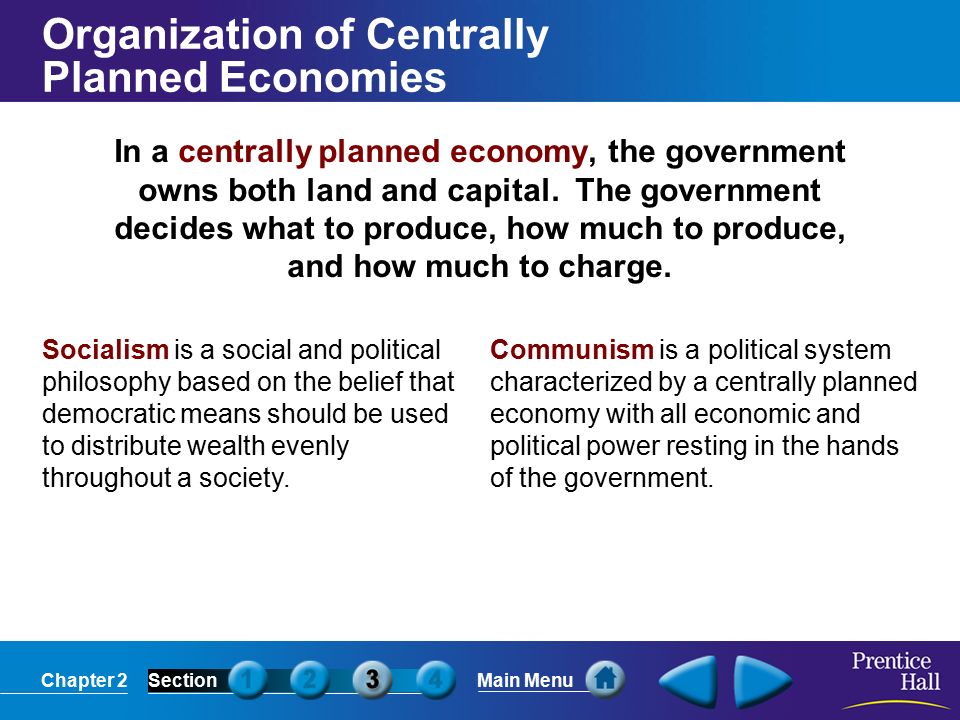 Organization of Centrally Planned Economies

In a centrally planned economy, the government owns both land and capital. The government decides what to produce, how much to produce, and how much to charge.

Socialism is a social and political philosophy based on the belief that democratic means should be used to distribute wealth evenly throughout a society.

Communism is a political system characterized by a centrally planned economy with all economic and political power resting in the hands of the government.

Chapter 2 Section 1 2 3 4 Main Menu

Prentice Hall